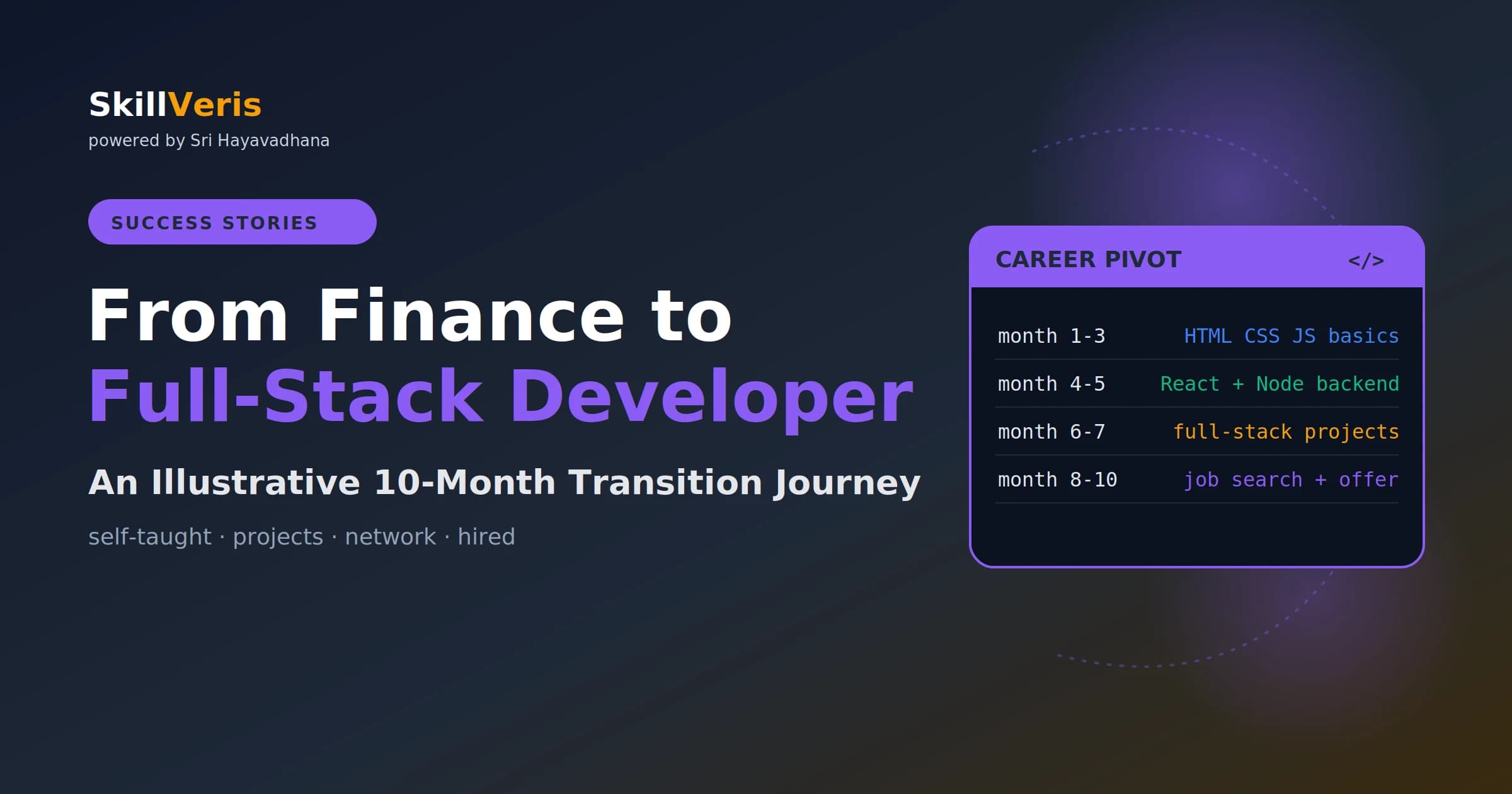 SkillVeris
powered by Sri Hayavadhana

SUCCESS STORIES

From Finance to
Full-Stack Developer

An Illustrative 10-Month Transition Journey

self-taught · projects · network · hired

CAREER PIVOT </>

| | |
|---|---|
| month 1-3 | HTML CSS JS basics |
| month 4-5 | React + Node backend |
| month 6-7 | full-stack projects |
| month 8-10 | job search + offer |